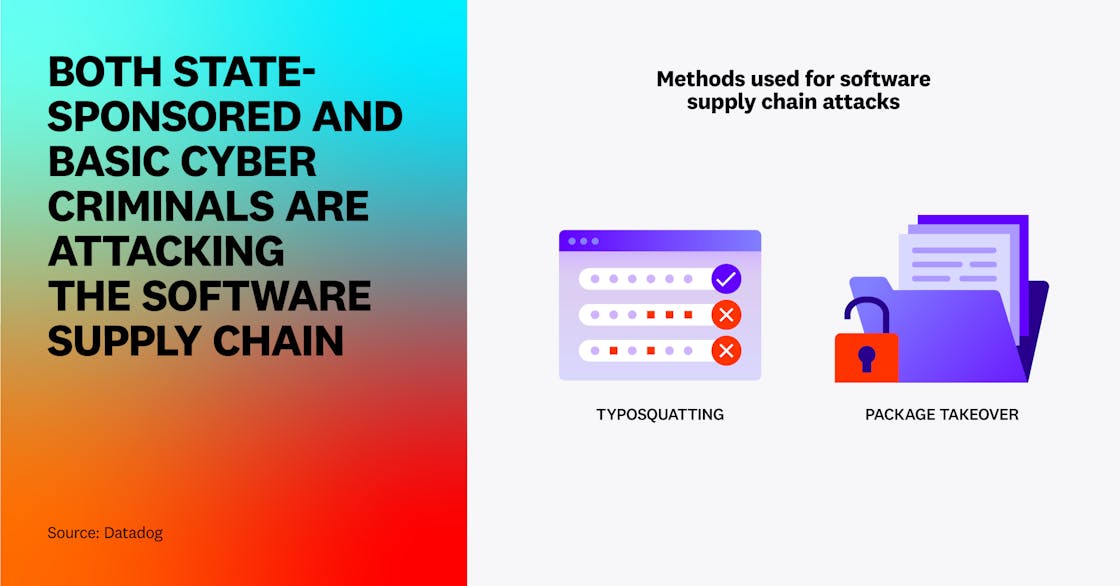 BOTH STATE-SPONSORED AND BASIC CYBER CRIMINALS ARE ATTACKING THE SOFTWARE SUPPLY CHAIN

Source: Datadog

Methods used for software supply chain attacks

TYPOSQUATTING

PACKAGE TAKEOVER